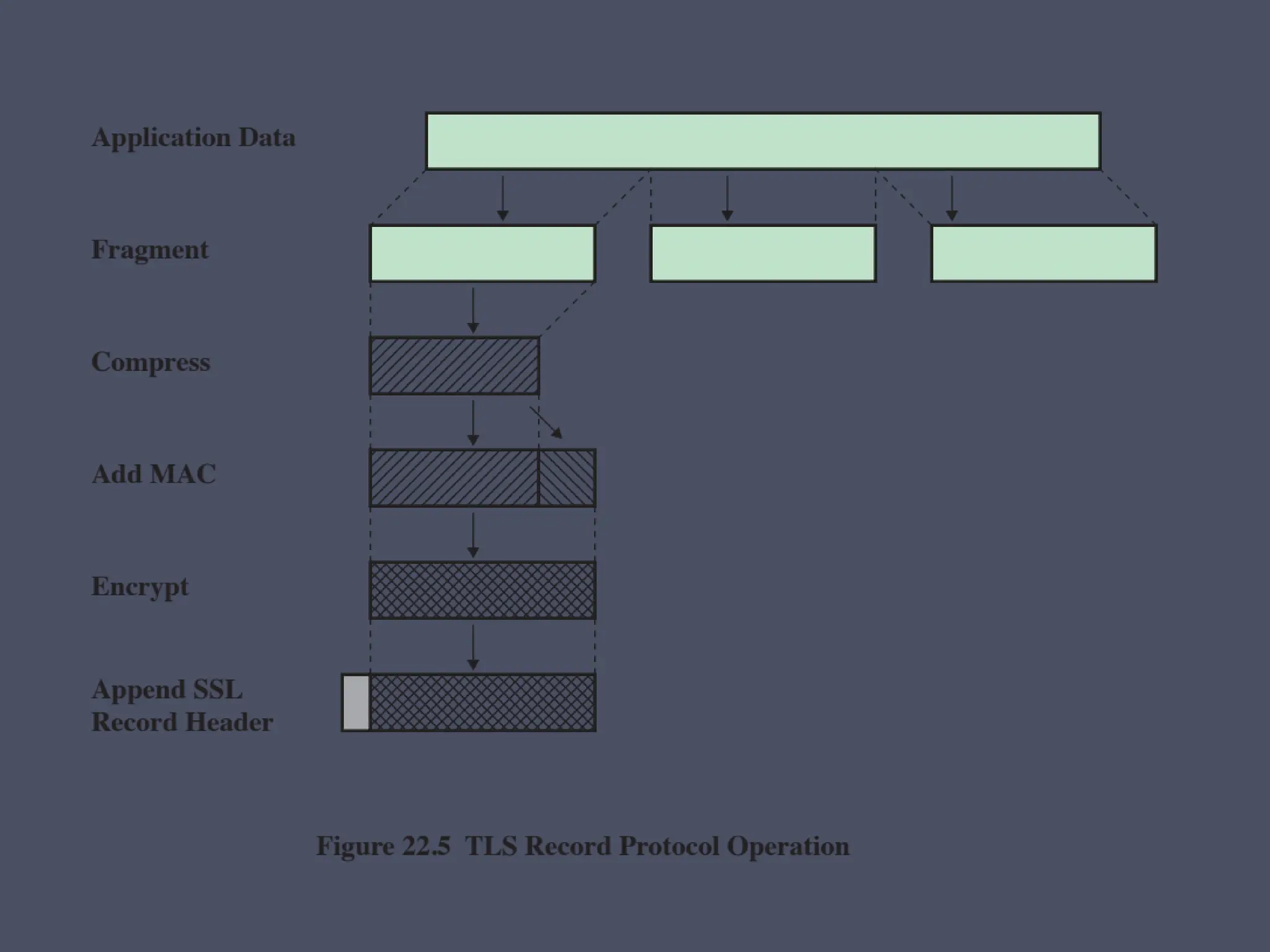 Application Data

Fragment

Compress

Add MAC

Encrypt

Append SSL
Record Header

Figure 22.5 TLS Record Protocol Operation